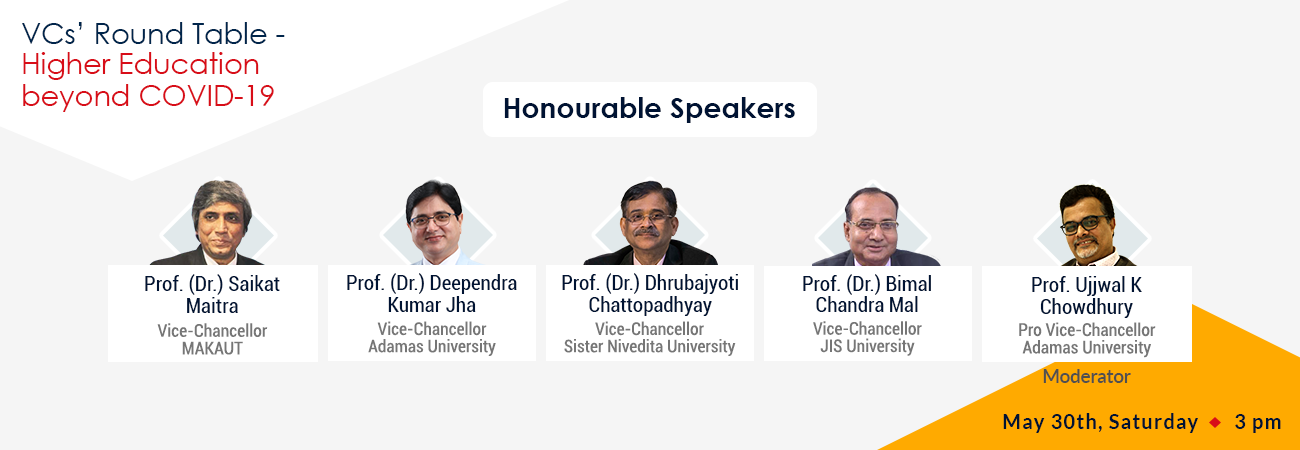 VCs' Round Table -
Higher Education beyond COVID-19

Honourable Speakers

Prof. (Dr.) Saikat Maitra
Vice-Chancellor
MAKAUT

Prof. (Dr.) Deependra Kumar Jha
Vice-Chancellor
Adamas University

Prof. (Dr.) Dhrubajyoti Chattopadhyay
Vice-Chancellor
Sister Nivedita University

Prof. (Dr.) Bimal Chandra Mal
Vice-Chancellor
JIS University

Prof. Ujjwal K Chowdhury
Pro Vice-Chancellor
Adamas University
Moderator

May 30th, Saturday ◆ 3 pm